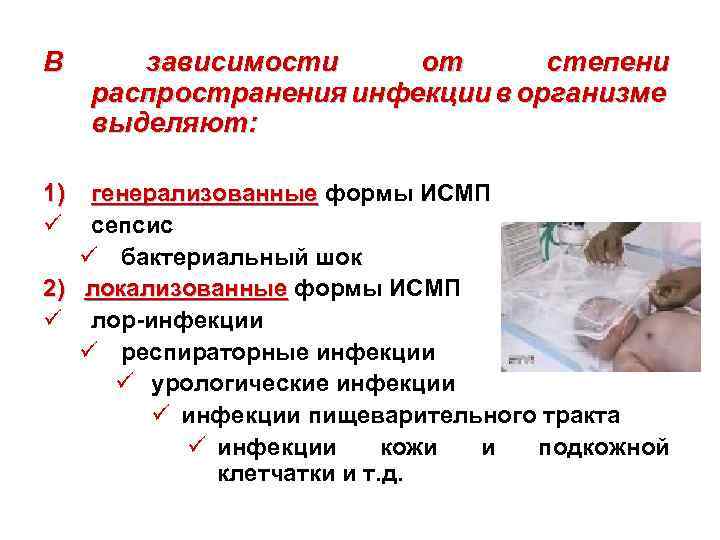 В зависимости от степени распространения инфекции в организме выделяют:

1) генерализованные формы ИСМП
✓ сепсис
✓ бактериальный шок
2) локализованные формы ИСМП
✓ лор-инфекции
✓ респираторные инфекции
✓ урологические инфекции
✓ инфекции пищеварительного тракта
✓ инфекции кожи и подкожной клетчатки и т.д.